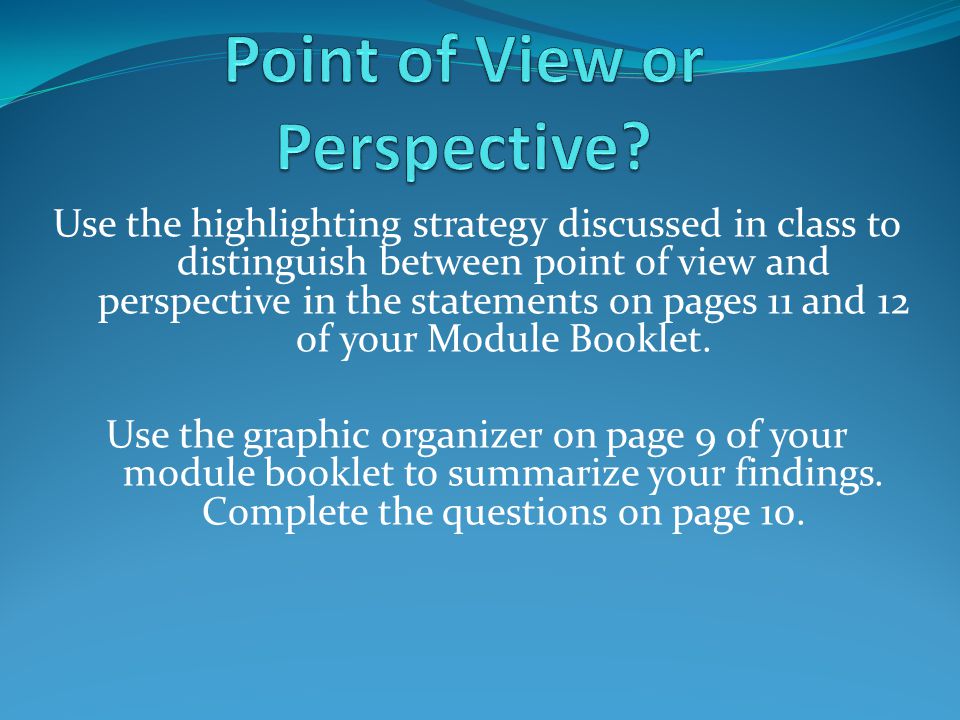 Point of View or Perspective?

Use the highlighting strategy discussed in class to distinguish between point of view and perspective in the statements on pages 11 and 12 of your Module Booklet.

Use the graphic organizer on page 9 of your module booklet to summarize your findings. Complete the questions on page 10.